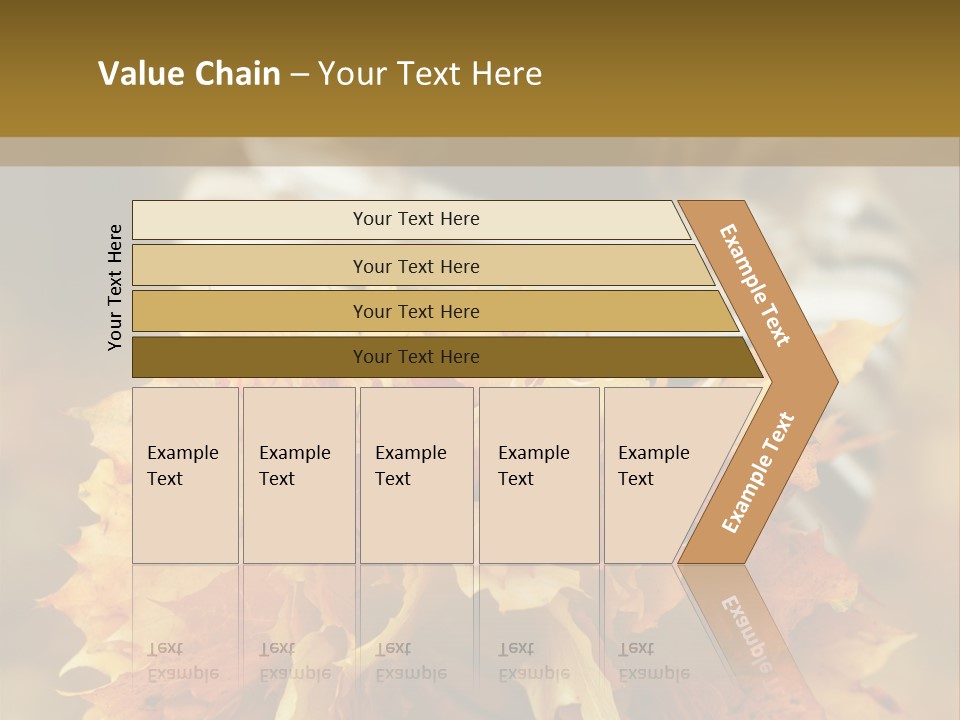 Value Chain – Your Text Here

Your Text Here

Your Text Here

Your Text Here

Your Text Here

Your Text Here

Example Text

Example Text

Example Text

Example Text

Example Text

Example Text

Example Text